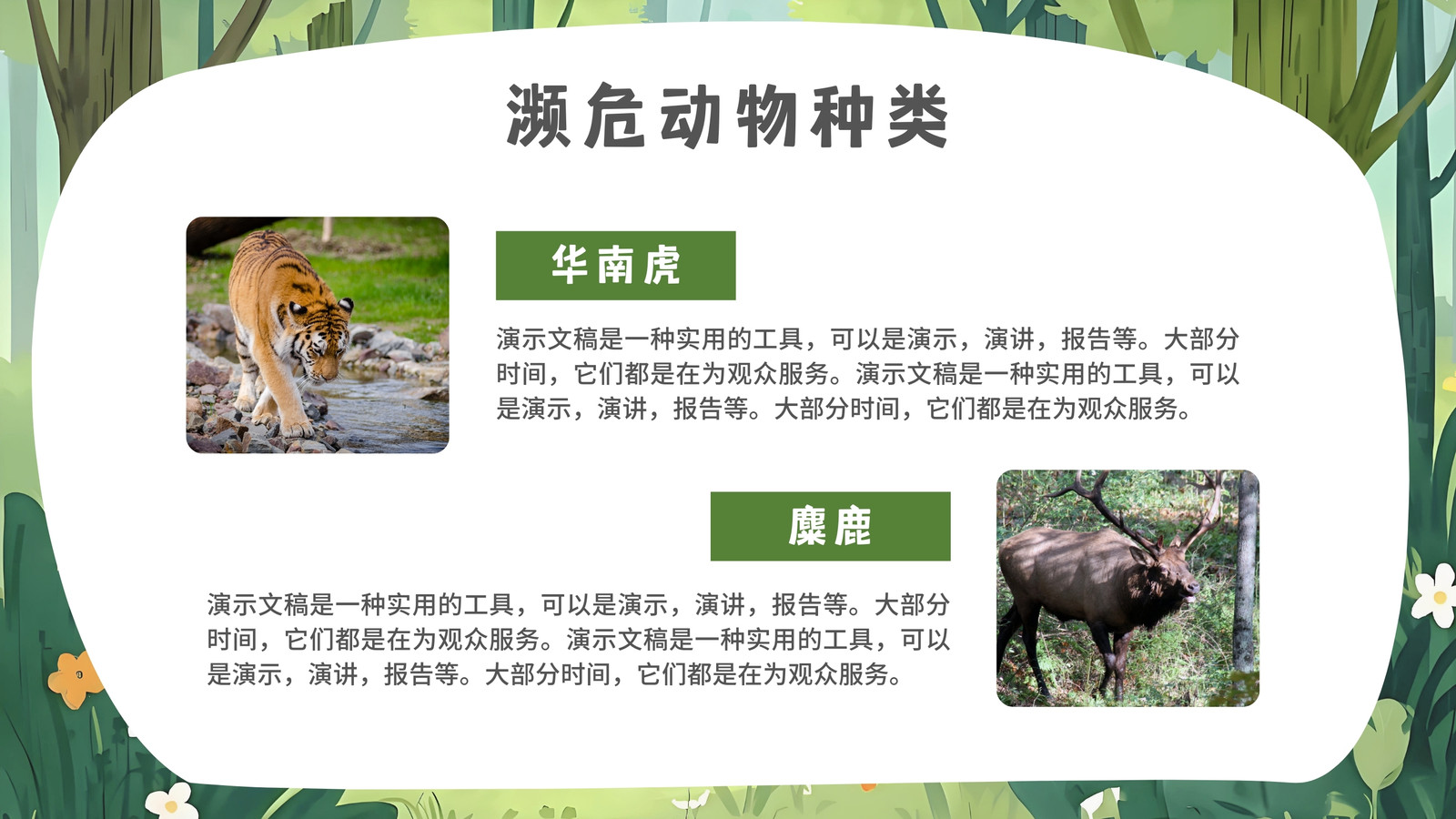 濒危动物种类

华南虎

演示文稿是一种实用的工具，可以是演示，演讲，报告等。大部分时间，它们都是在为观众服务。演示文稿是一种实用的工具，可以是演示，演讲，报告等。大部分时间，它们都是在为观众服务。

麋鹿

演示文稿是一种实用的工具，可以是演示，演讲，报告等。大部分时间，它们都是在为观众服务。演示文稿是一种实用的工具，可以是演示，演讲，报告等。大部分时间，它们都是在为观众服务。